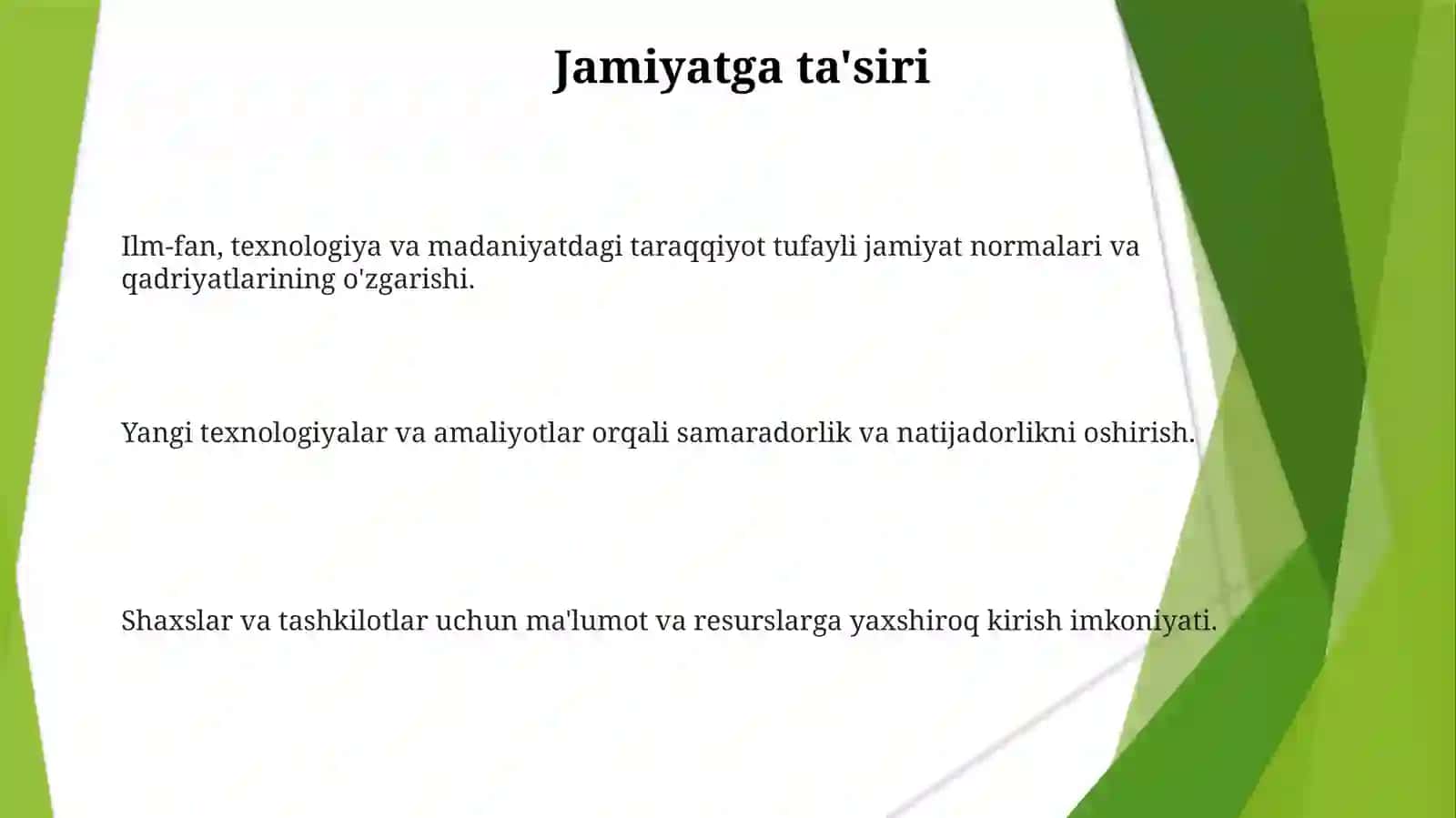 Jamiyatga ta'siri

Ilm-fan, texnologiya va madaniyatdagi taraqqiyot tufayli jamiyat normalari va qadriyatlarining o'zgarishi.

Yangi texnologiyalar va amaliyotlar orqali samaradorlik va natijadorlikni oshirish.

Shaxslar va tashkilotlar uchun ma'lumot va resurslarga yaxshiroq kirish imkoniyati.